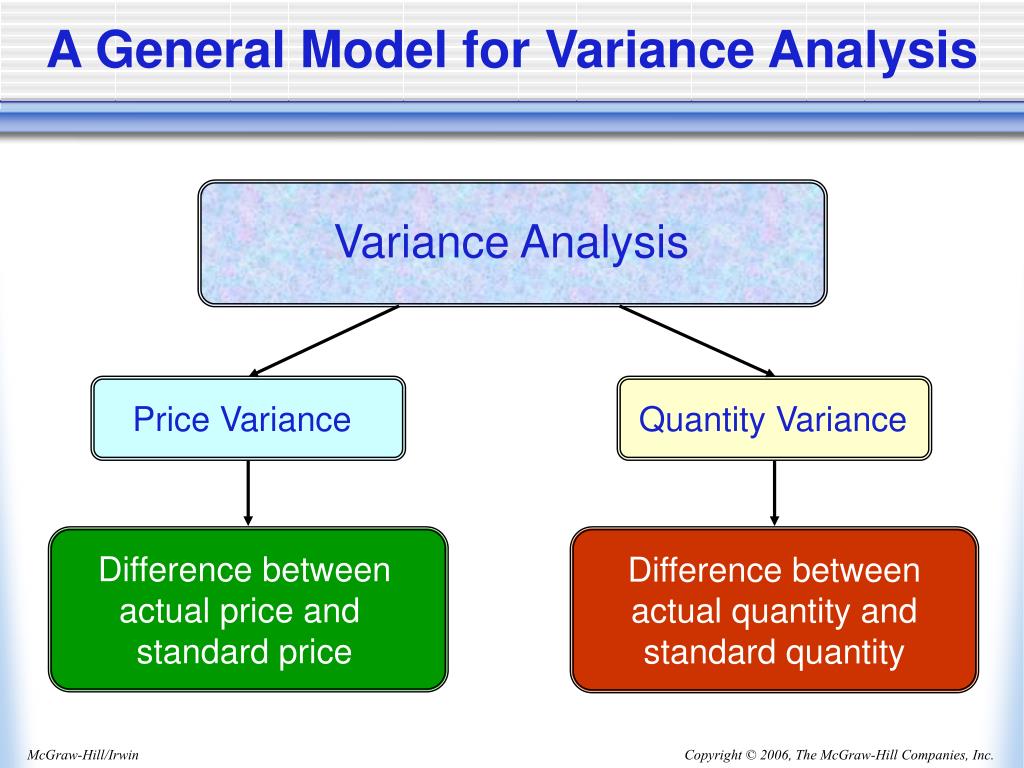 A General Model for Variance Analysis

Variance Analysis

Price Variance

Quantity Variance

Difference between actual price and standard price

Difference between actual quantity and standard quantity

McGraw-Hill/Irwin

Copyright © 2006, The McGraw-Hill Companies, Inc.